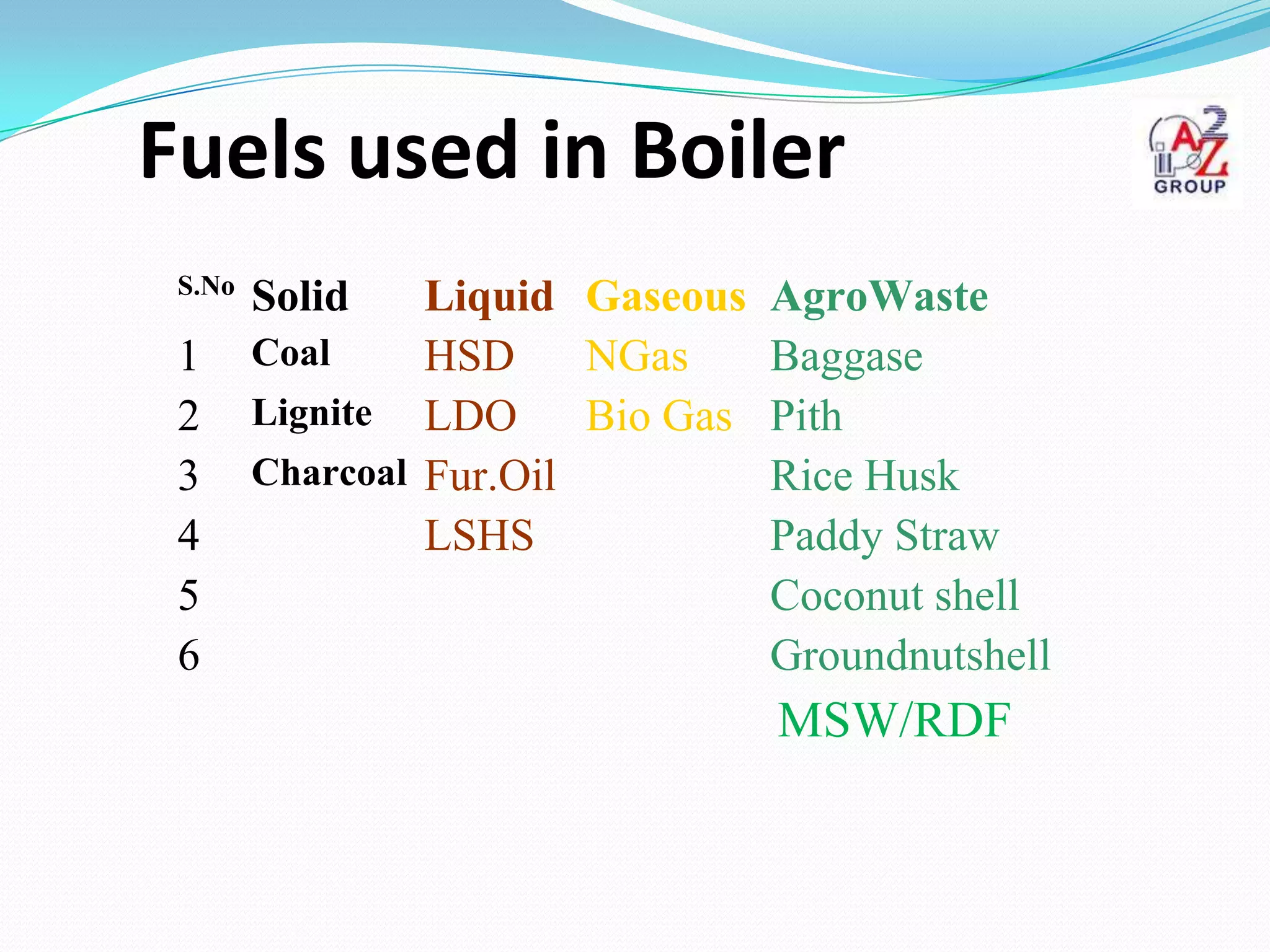 Fuels used in Boiler

A2Z GROUP

| S.No | Solid | Liquid | Gaseous | AgroWaste |
|---|---|---|---|---|
| 1 | Coal | HSD | NGas | Baggase |
| 2 | Lignite | LDO | Bio Gas | Pith |
| 3 | Charcoal | Fur.Oil | | Rice Husk |
| 4 | | LSHS | | Paddy Straw |
| 5 | | | | Coconut shell |
| 6 | | | | Groundnutshell |
| | | | | MSW/RDF |